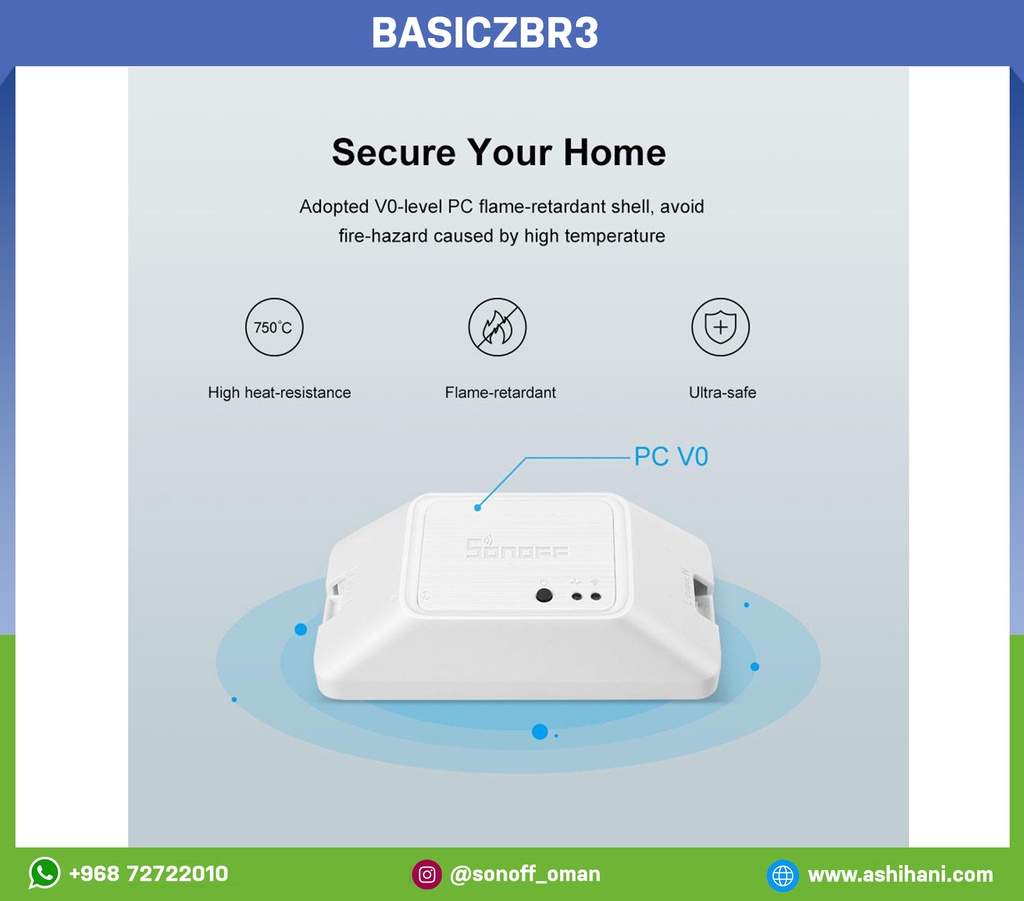 BASICZBR3

Secure Your Home

Adopted V0-level PC flame-retardant shell, avoid fire-hazard caused by high temperature

750°C

High heat-resistance

Flame-retardant

Ultra-safe

PC V0

SONOFF

+968 72722010

@sonoff_oman

www.ashihani.com